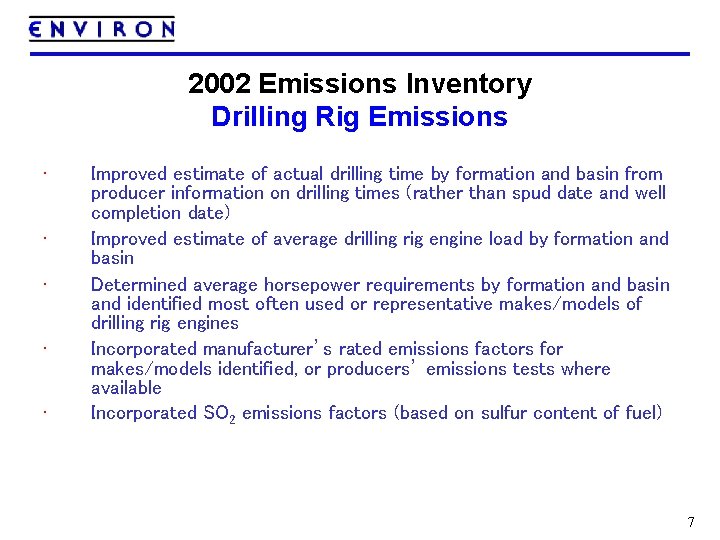 ENVIRON

2002 Emissions Inventory
Drilling Rig Emissions

· Improved estimate of actual drilling time by formation and basin from producer information on drilling times (rather than spud date and well completion date)

· Improved estimate of average drilling rig engine load by formation and basin

· Determined average horsepower requirements by formation and basin and identified most often used or representative makes/models of drilling rig engines

· Incorporated manufacturer's rated emissions factors for makes/models identified, or producers' emissions tests where available

· Incorporated $SO_2$ emissions factors (based on sulfur content of fuel)

7